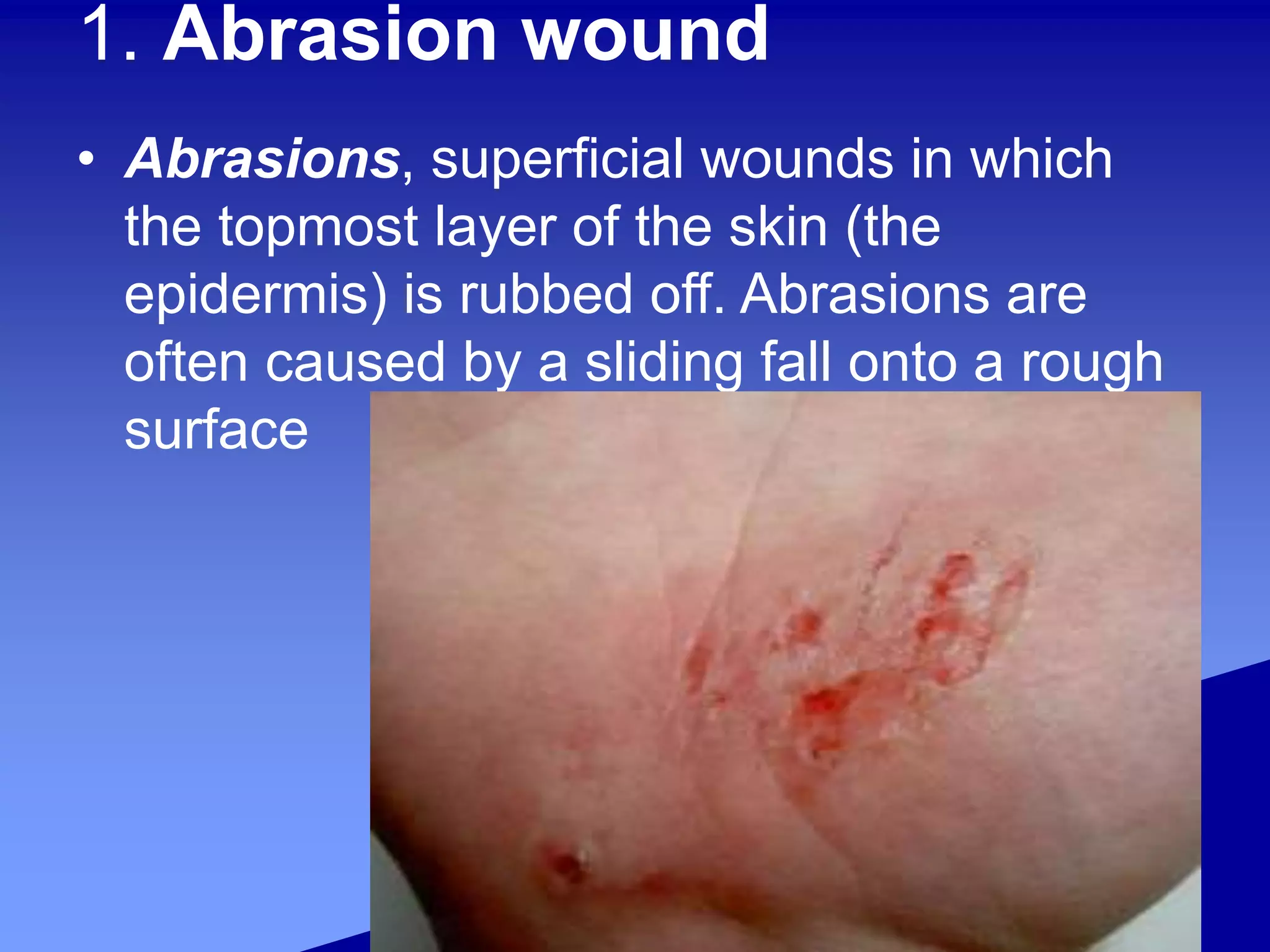 1. Abrasion wound

• Abrasions, superficial wounds in which the topmost layer of the skin (the epidermis) is rubbed off. Abrasions are often caused by a sliding fall onto a rough surface